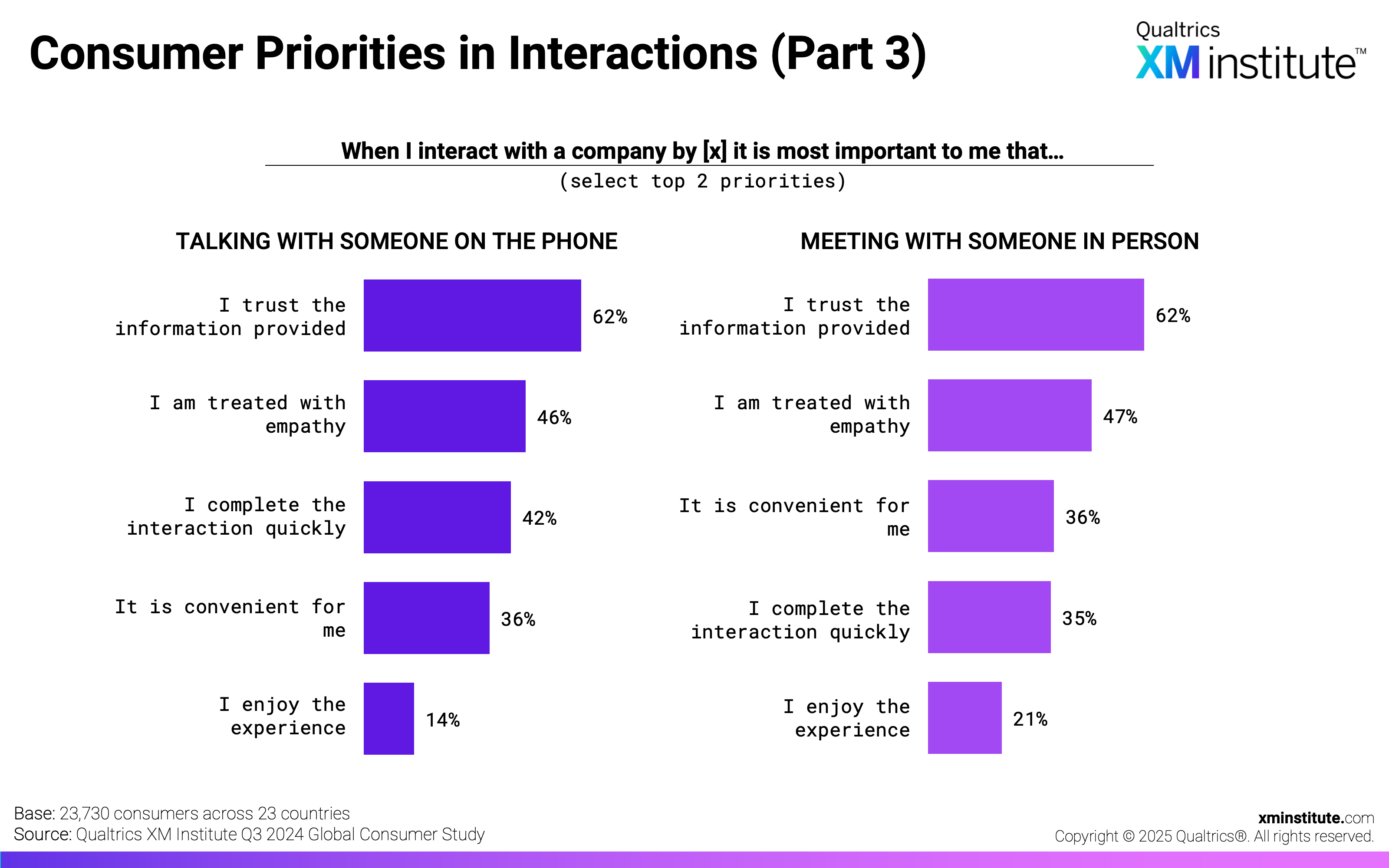 Consumer Priorities in Interactions (Part 3)

Qualtrics XM institute™

When I interact with a company by [x] it is most important to me that…
(select top 2 priorities)

TALKING WITH SOMEONE ON THE PHONE

I trust the information provided 62%
I am treated with empathy 46%
I complete the interaction quickly 42%
It is convenient for me 36%
I enjoy the experience 14%

MEETING WITH SOMEONE IN PERSON

I trust the information provided 62%
I am treated with empathy 47%
It is convenient for me 36%
I complete the interaction quickly 35%
I enjoy the experience 21%

Base: 23,730 consumers across 23 countries
Source: Qualtrics XM Institute Q3 2024 Global Consumer Study

xminstitute.com
Copyright © 2025 Qualtrics®. All rights reserved.